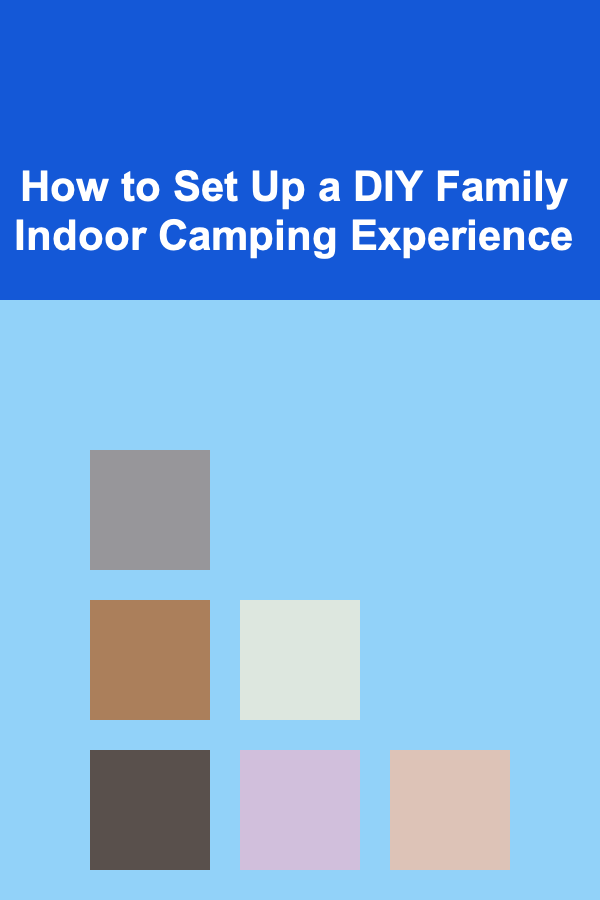 How to Set Up a DIY Family Indoor Camping Experience